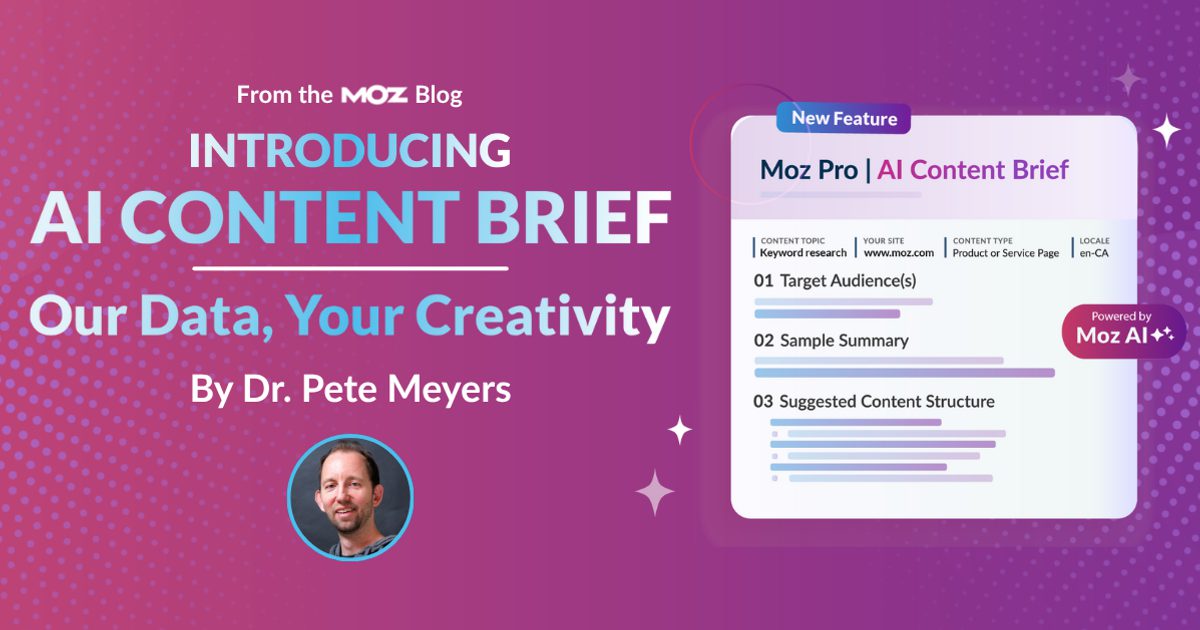 From the MOZ Blog

INTRODUCING

AI CONTENT BRIEF

Our Data, Your Creativity

By Dr. Pete Meyers

New Feature

Moz Pro | AI Content Brief

CONTENT TOPIC
Keyword research

YOUR SITE
www.moz.com

CONTENT TYPE
Product or Service Page

LOCALE
en-CA

01 Target Audience(s)

02 Sample Summary

03 Suggested Content Structure

Powered by
Moz AI